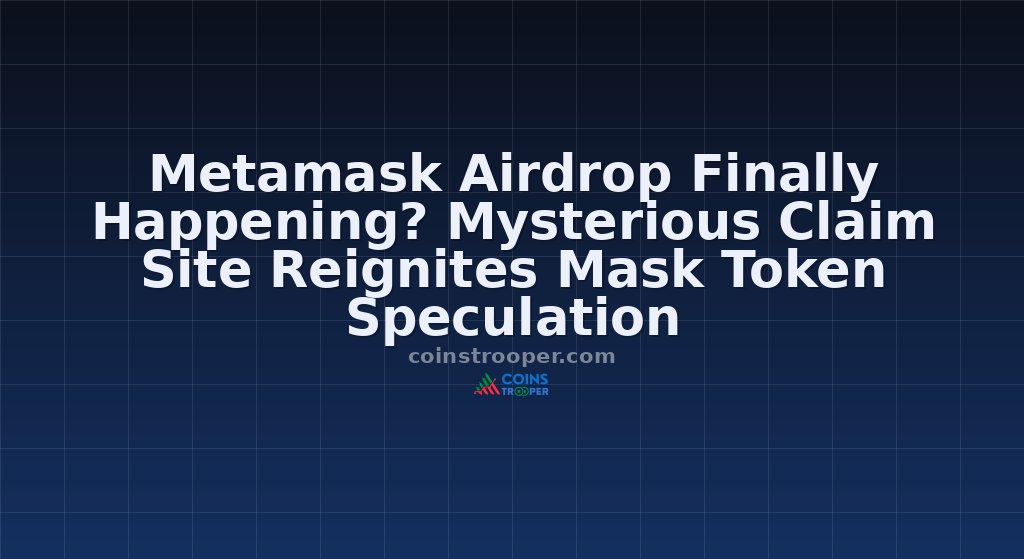 Metamask Airdrop Finally Happening? Mysterious Claim Site Reignites Mask Token Speculation

coinstrooper.com

COINS TROOPER